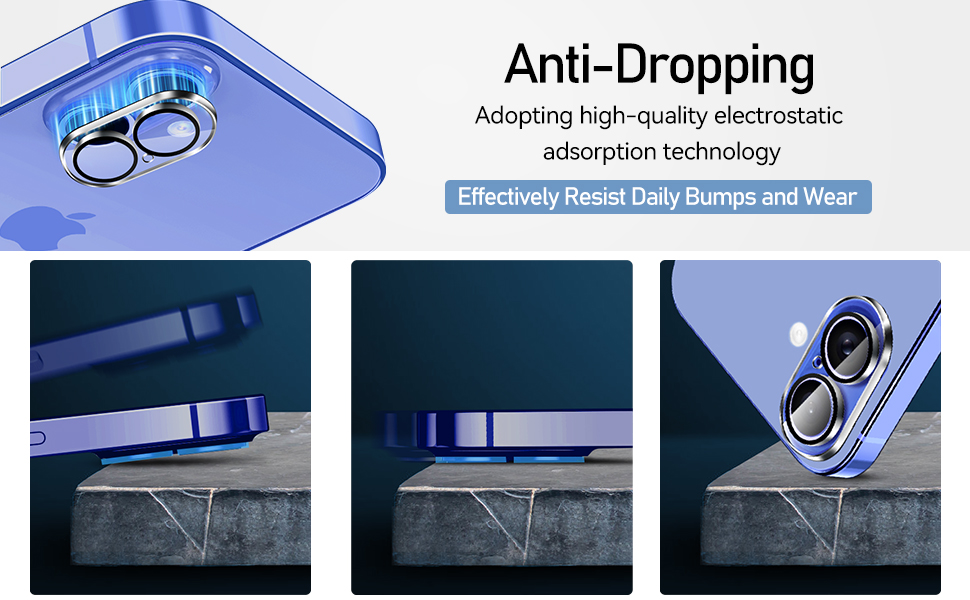 Anti-Dropping

Adopting high-quality electrostatic adsorption technology

Effectively Resist Daily Bumps and Wear